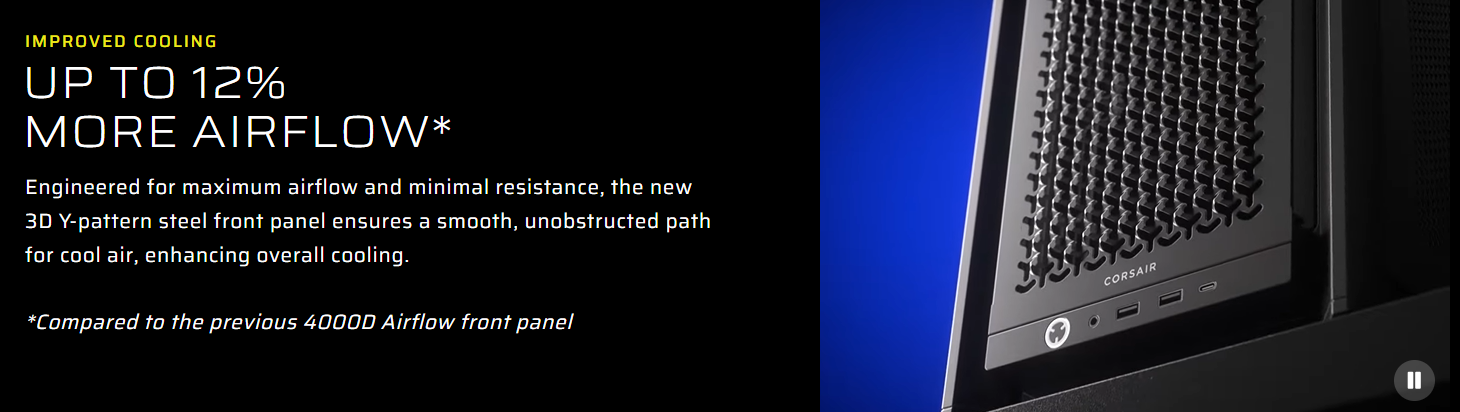 IMPROVED COOLING

UP TO 12%
MORE AIRFLOW*

Engineered for maximum airflow and minimal resistance, the new 3D Y-pattern steel front panel ensures a smooth, unobstructed path for cool air, enhancing overall cooling.

*Compared to the previous 4000D Airflow front panel

CORSAIR